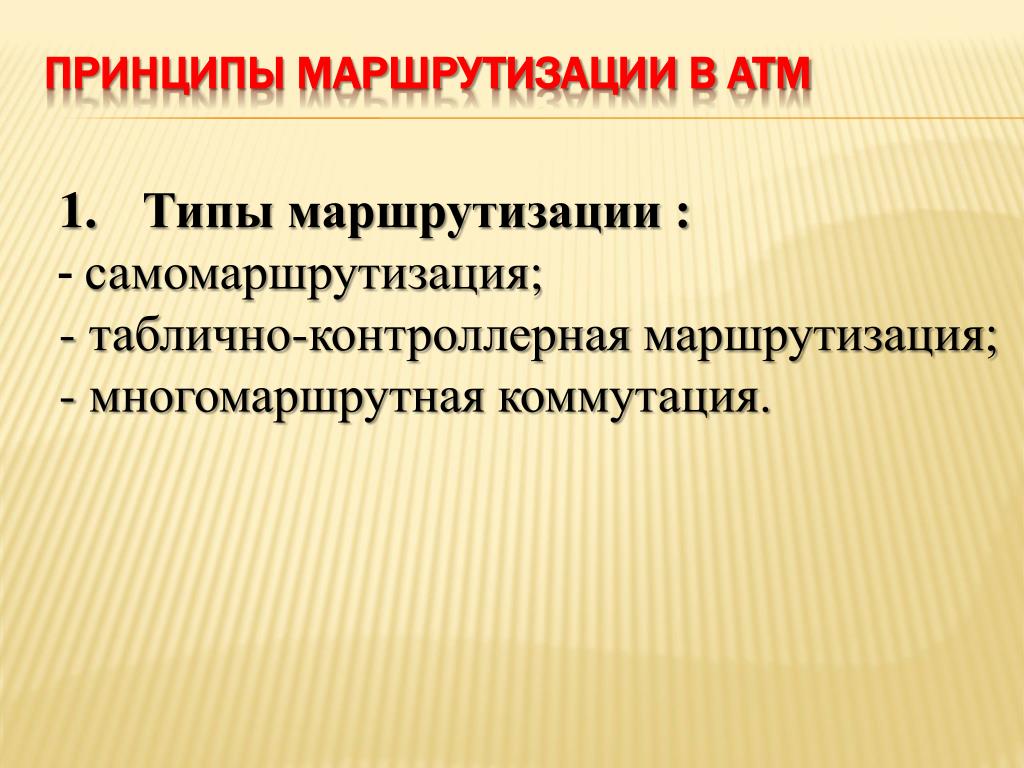 ПРИНЦИПЫ МАРШРУТИЗАЦИИ В АТМ

1. Типы маршрутизации :
- самомаршрутизация;
- таблично-контроллерная маршрутизация;
- многомаршрутная коммутация.